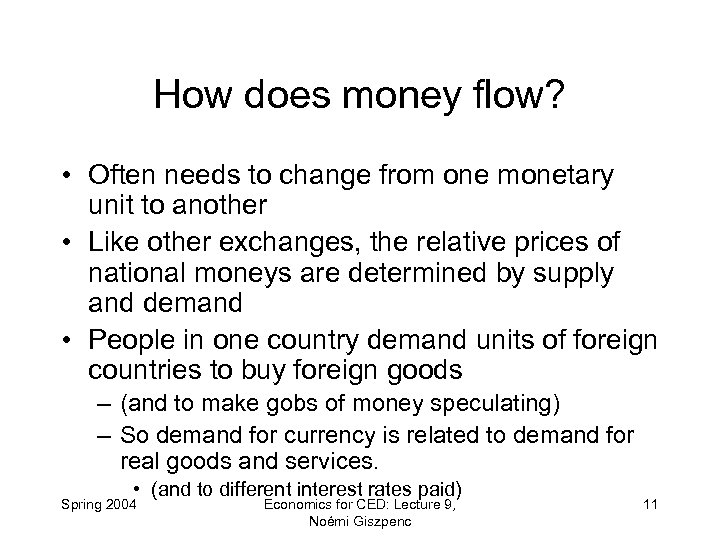 How does money flow?

• Often needs to change from one monetary unit to another
• Like other exchanges, the relative prices of national moneys are determined by supply and demand
• People in one country demand units of foreign countries to buy foreign goods
– (and to make gobs of money speculating)
– So demand for currency is related to demand for real goods and services.
• (and to different interest rates paid)

Spring 2004

Economics for CED: Lecture 9, Noémi Giszpenc

11